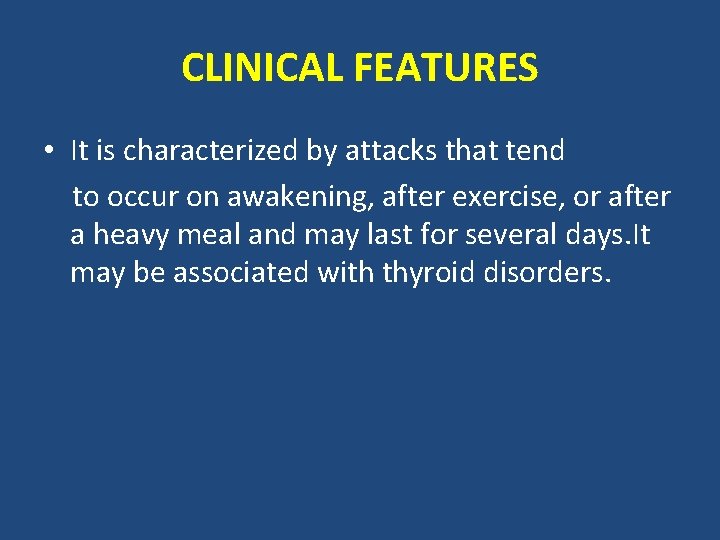 CLINICAL FEATURES

• It is characterized by attacks that tend to occur on awakening, after exercise, or after a heavy meal and may last for several days.It may be associated with thyroid disorders.